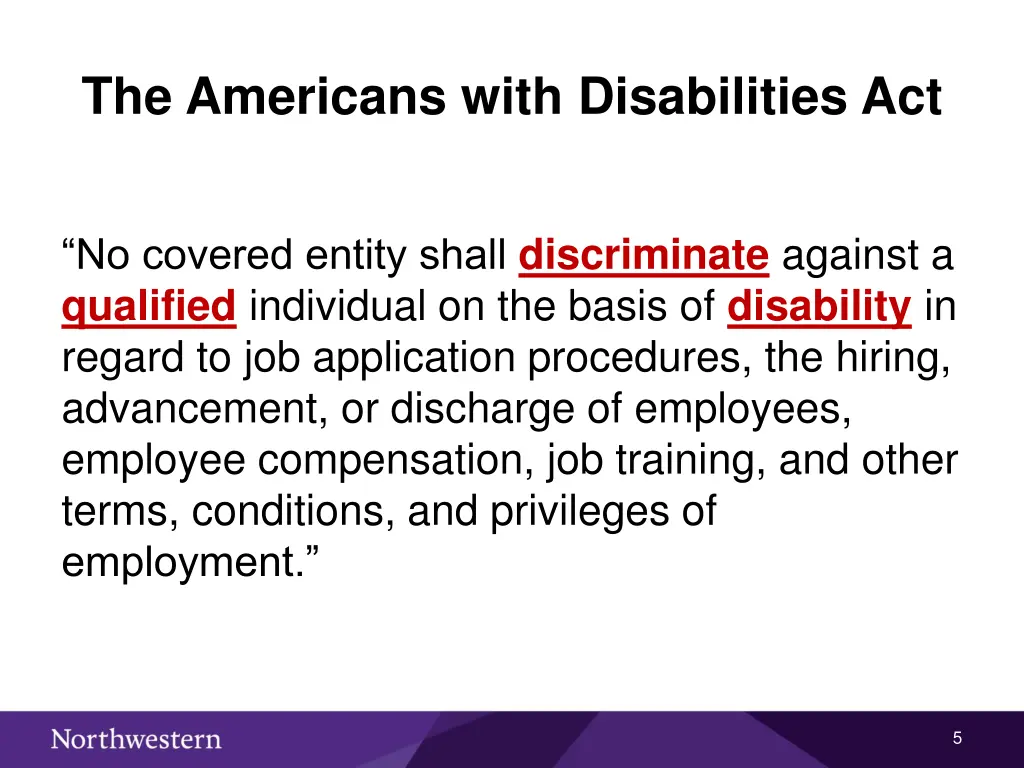 The Americans with Disabilities Act

“No covered entity shall discriminate against a qualified individual on the basis of disability in regard to job application procedures, the hiring, advancement, or discharge of employees, employee compensation, job training, and other terms, conditions, and privileges of employment.”

Northwestern

5